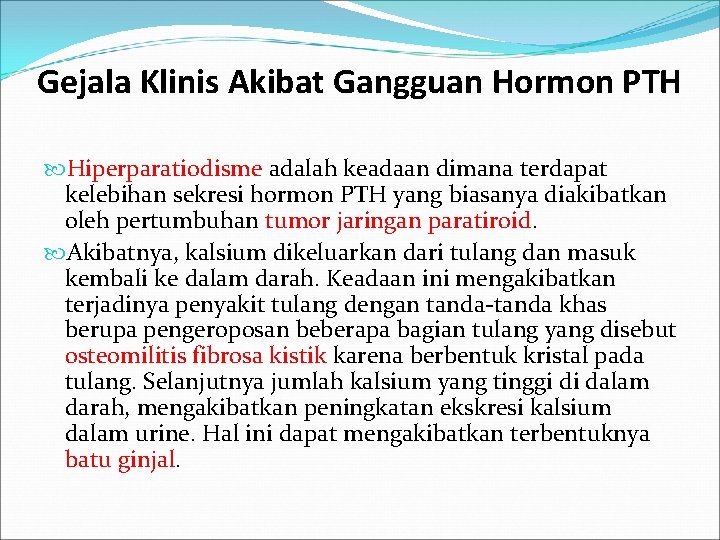 Gejala Klinis Akibat Gangguan Hormon PTH

Hiperparatiodisme adalah keadaan dimana terdapat kelebihan sekresi hormon PTH yang biasanya diakibatkan oleh pertumbuhan tumor jaringan paratiroid.

Akibatnya, kalsium dikeluarkan dari tulang dan masuk kembali ke dalam darah. Keadaan ini mengakibatkan terjadinya penyakit tulang dengan tanda-tanda khas berupa pengeroposan beberapa bagian tulang yang disebut osteomilitis fibrosa kistik karena berbentuk kristal pada tulang. Selanjutnya jumlah kalsium yang tinggi di dalam darah, mengakibatkan peningkatan ekskresi kalsium dalam urine. Hal ini dapat mengakibatkan terbentuknya batu ginjal.